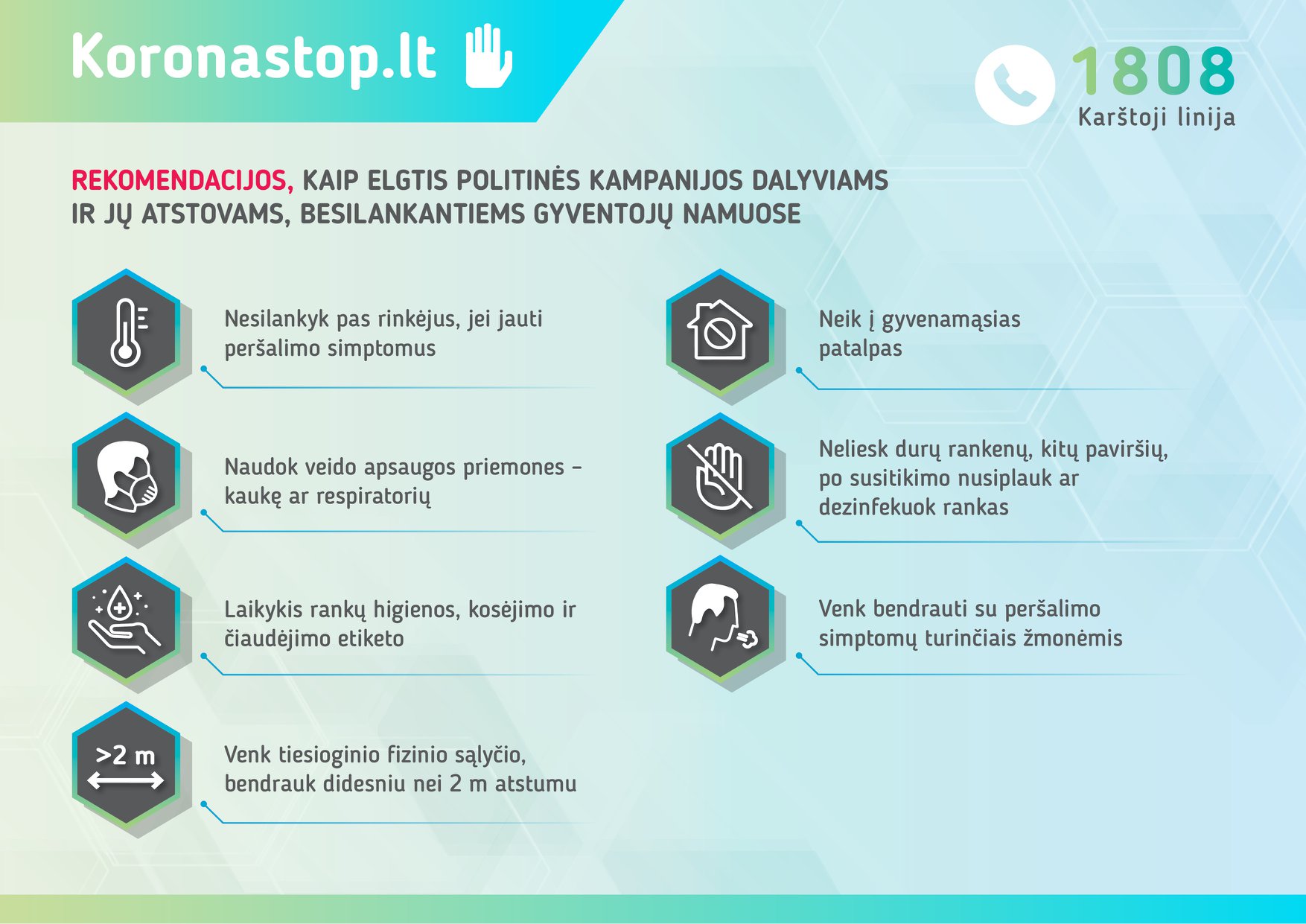 Koronastop.lt

1808
Karštoji linija

REKOMENDACIJOS, KAIP ELGTIS POLITINĖS KAMPANIJOS DALYVIAMS IR JŲ ATSTOVAMS, BESILANKANTIEMS GYVENTOJŲ NAMUOSE

Nesilankyk pas rinkėjus, jei jauti peršalimo simptomus

Naudok veido apsaugos priemones – kaukę ar respiratorių

Laikykis rankų higienos, kosėjimo ir čiaudėjimo etiketo

>2 m

Venk tiesioginio fizinio sąlyčio, bendrauk didesniu nei 2 m atstumu

Neik į gyvenamąsias patalpas

Neliesk durų rankenų, kitų paviršių, po susitikimo nusiplauk ar dezinfekuok rankas

Venk bendrauti su peršalimo simptomų turinčiais žmonėmis